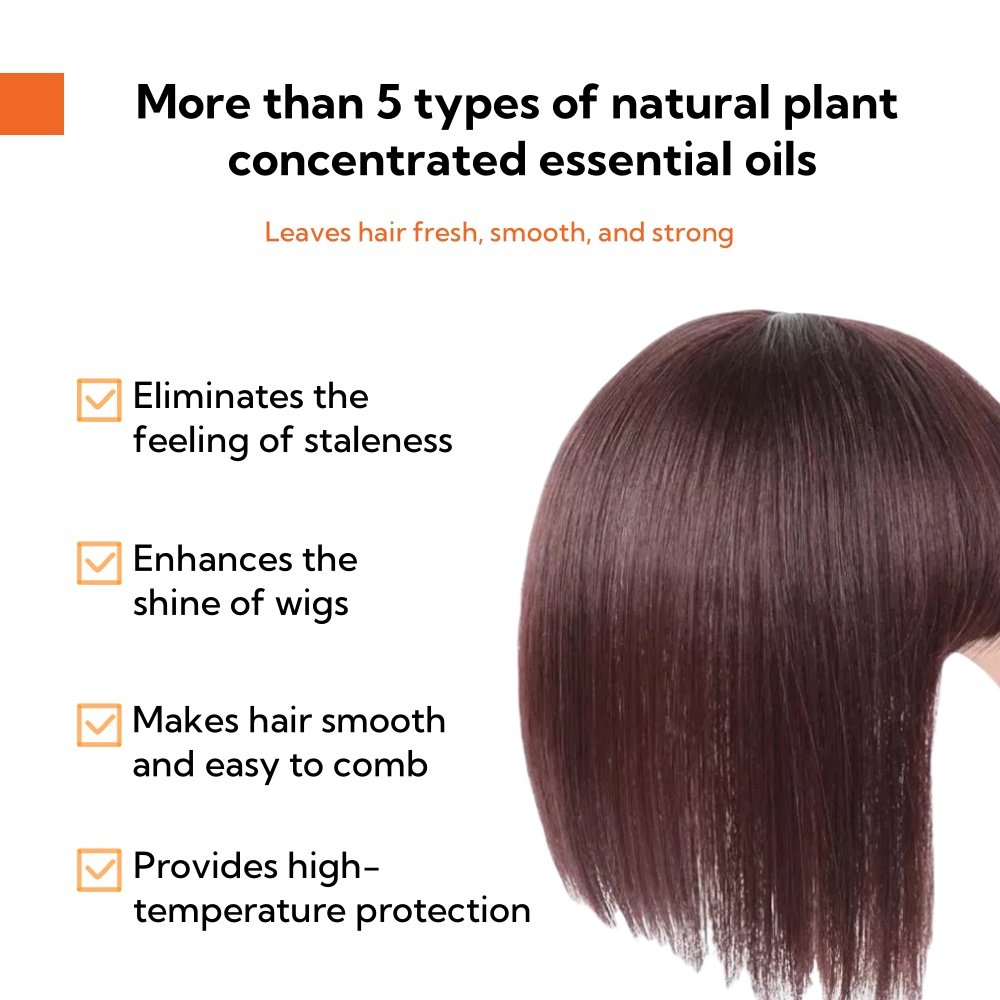 More than 5 types of natural plant concentrated essential oils

Leaves hair fresh, smooth, and strong

Eliminates the feeling of staleness

Enhances the shine of wigs

Makes hair smooth and easy to comb

Provides high-temperature protection